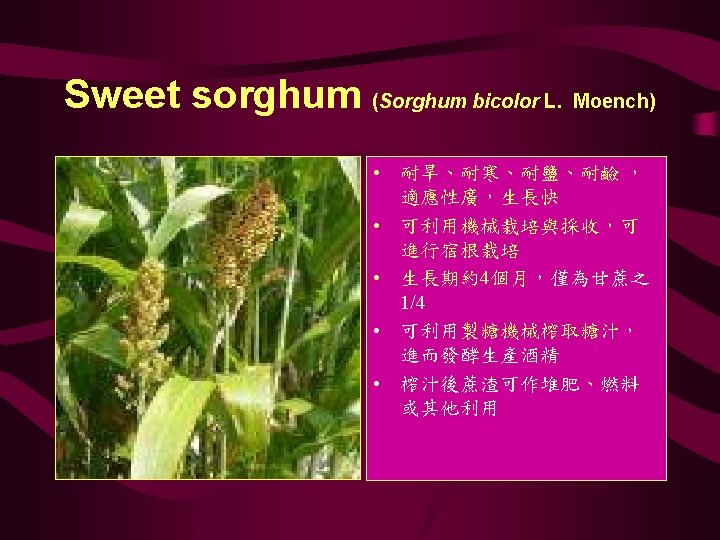 Sweet sorghum (Sorghum bicolor L. Moench)

• 耐旱、耐寒、耐鹽、耐鹼，適應性廣，生長快
• 可利用機械栽培與採收，可進行宿根栽培
• 生長期約4個月，僅為甘蔗之1/4
• 可利用製糖機械榨取糖汁，進而發酵生產酒精
• 榨汁後蔗渣可作堆肥、燃料或其他利用